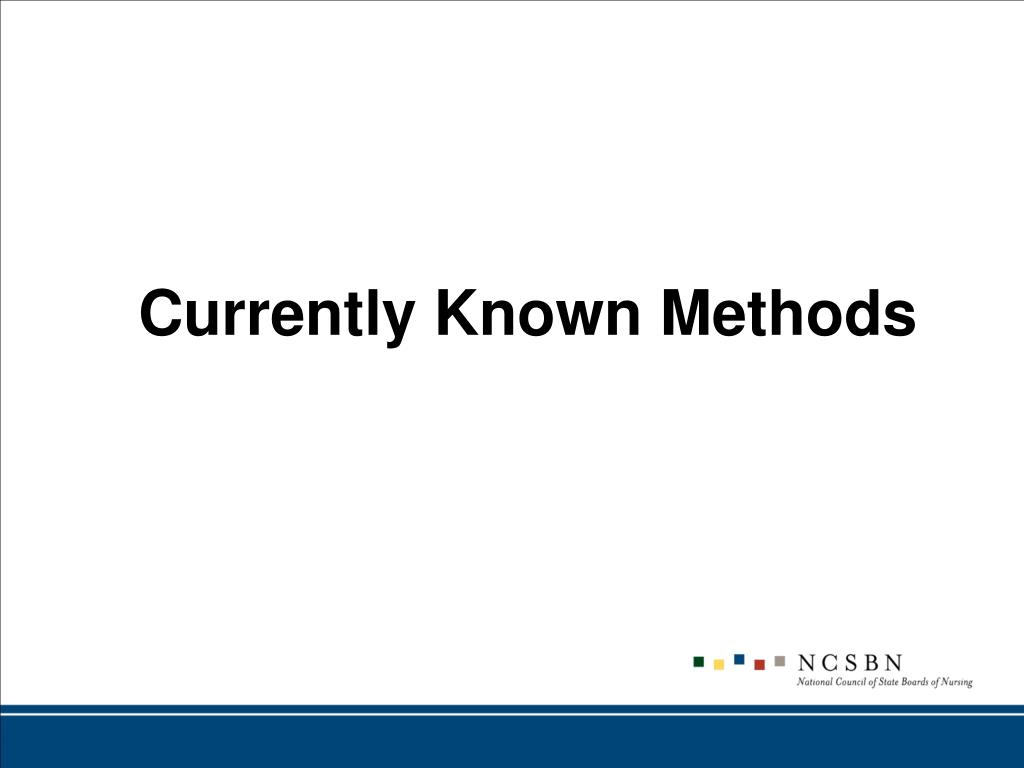 Currently Known Methods

NCSBN
National Council of State Boards of Nursing